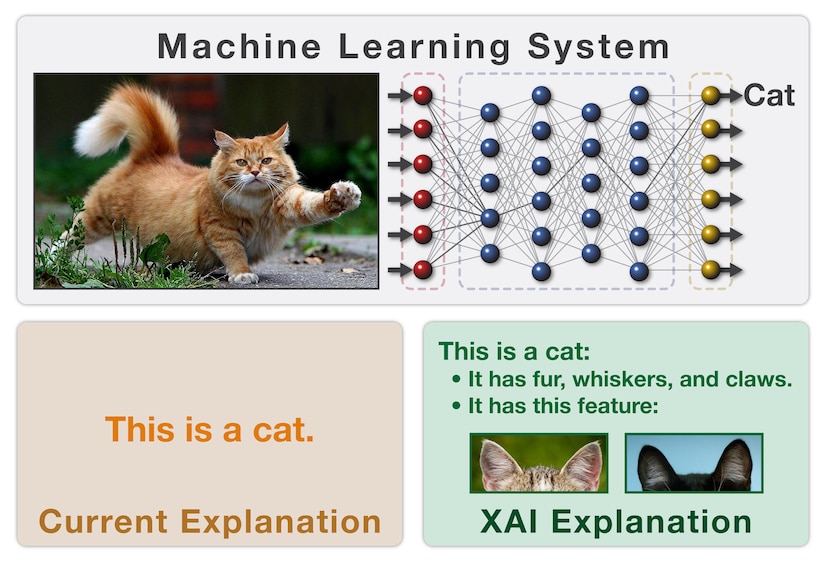 Machine Learning System

Cat

This is a cat.

Current Explanation

This is a cat:
• It has fur, whiskers, and claws.
• It has this feature:

XAI Explanation